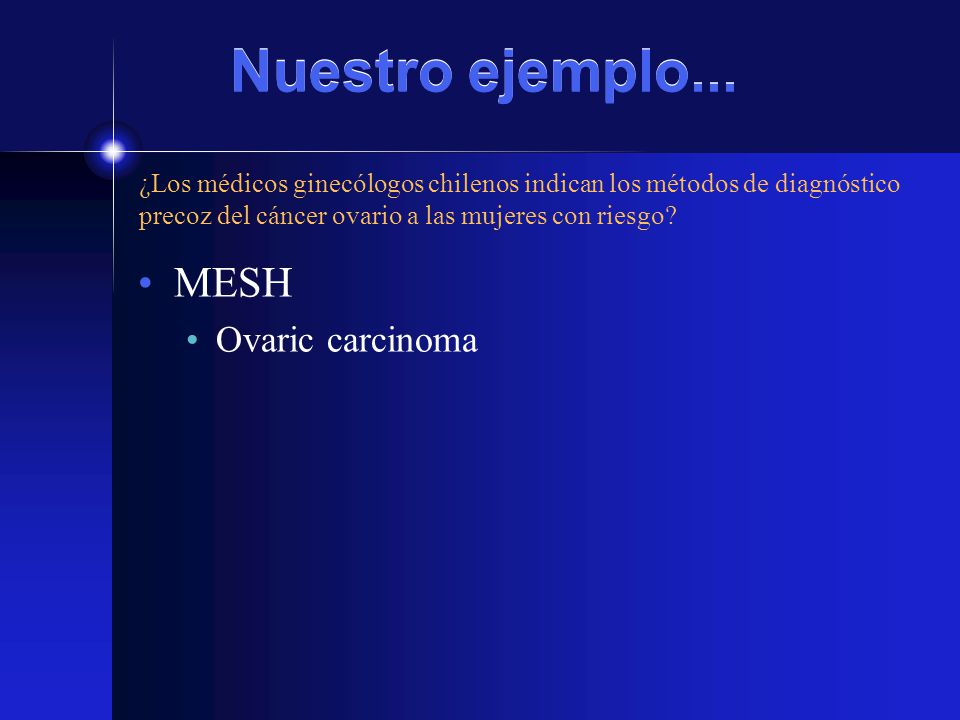 Nuestro ejemplo...

¿Los médicos ginecólogos chilenos indican los métodos de diagnóstico precoz del cáncer ovario a las mujeres con riesgo?

• MESH
  • Ovaric carcinoma